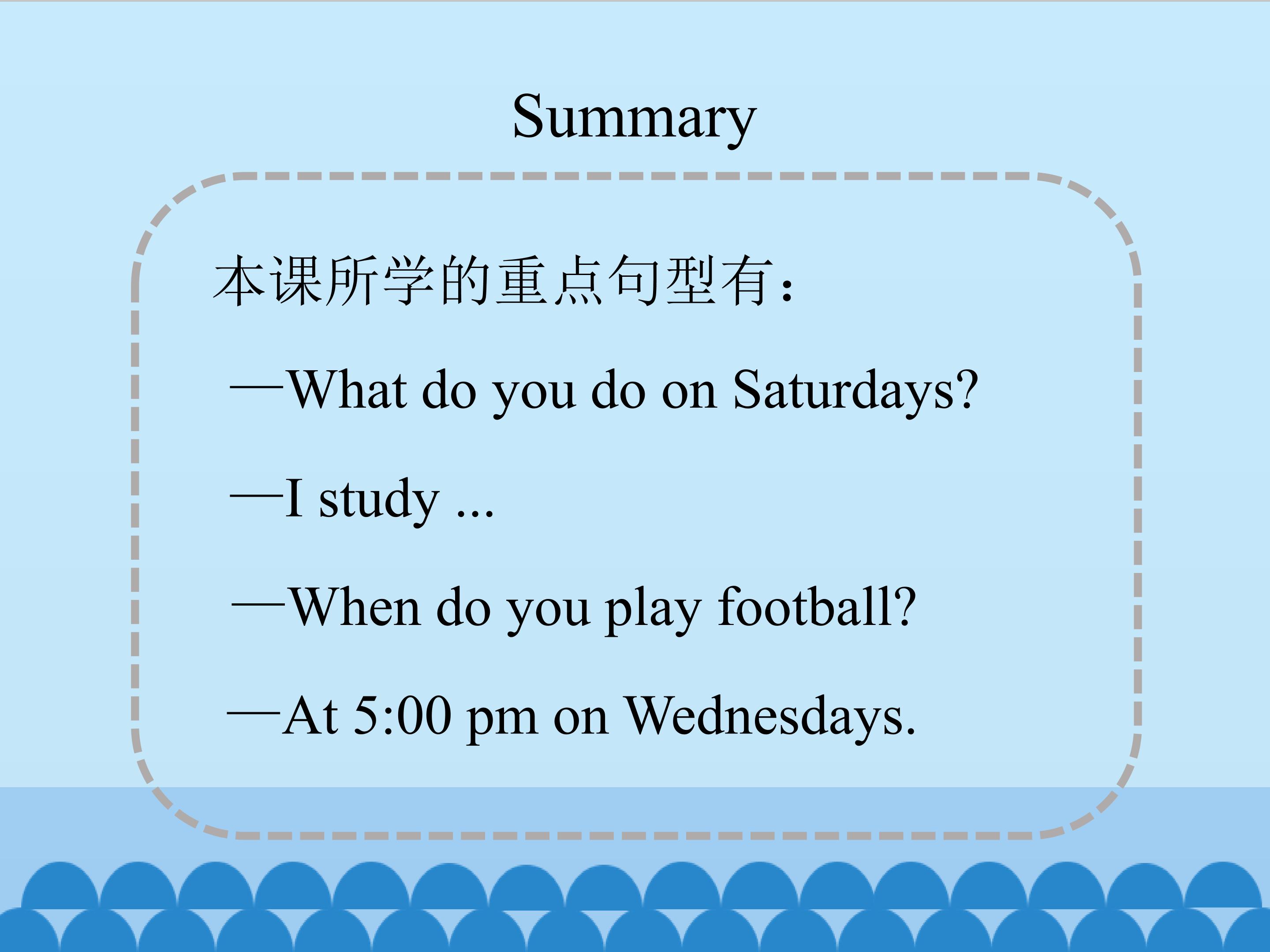 Summary

本课所学的重点句型有：

—What do you do on Saturdays?

—I study ...

—When do you play football?

—At 5:00 pm on Wednesdays.